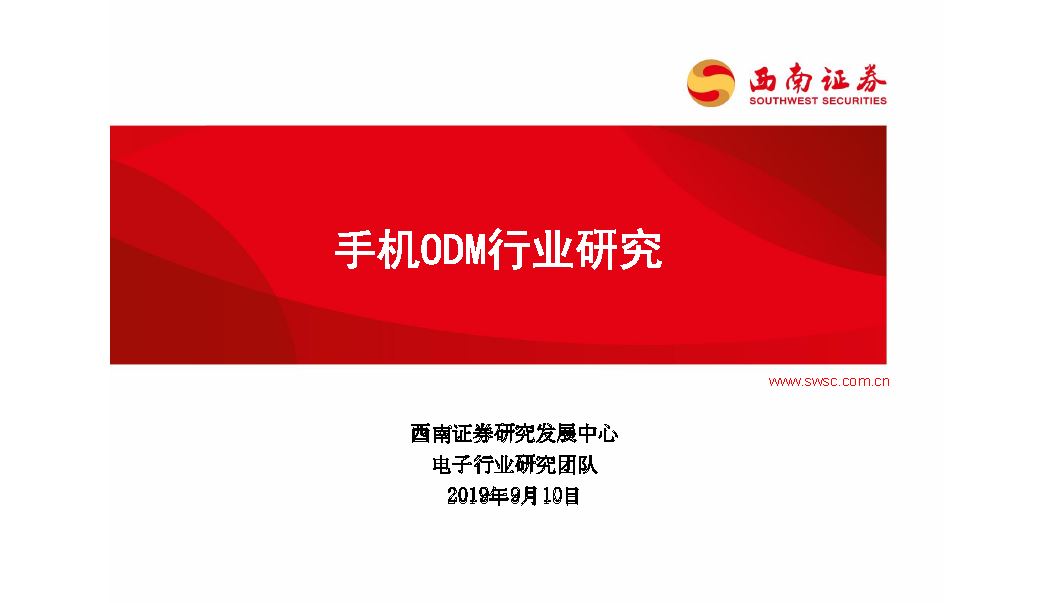 西南证券
SOUTHWEST SECURITIES

手机ODM行业研究

www.swsc.com.cn

西南证券研究发展中心
电子行业研究团队
2019年9月10日